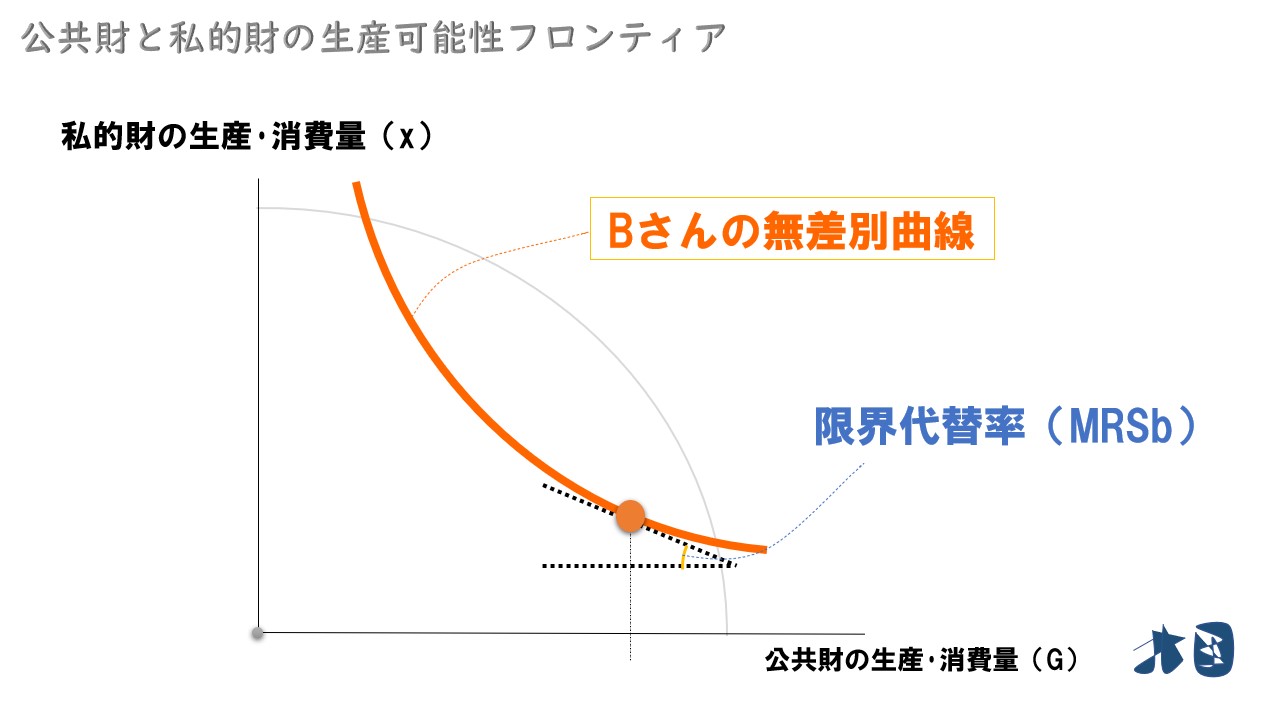 公共財と私的財の生産可能性フロンティア

私的財の生産・消費量（x）

Bさんの無差別曲線

限界代替率（MRSb）

公共財の生産・消費量（G）